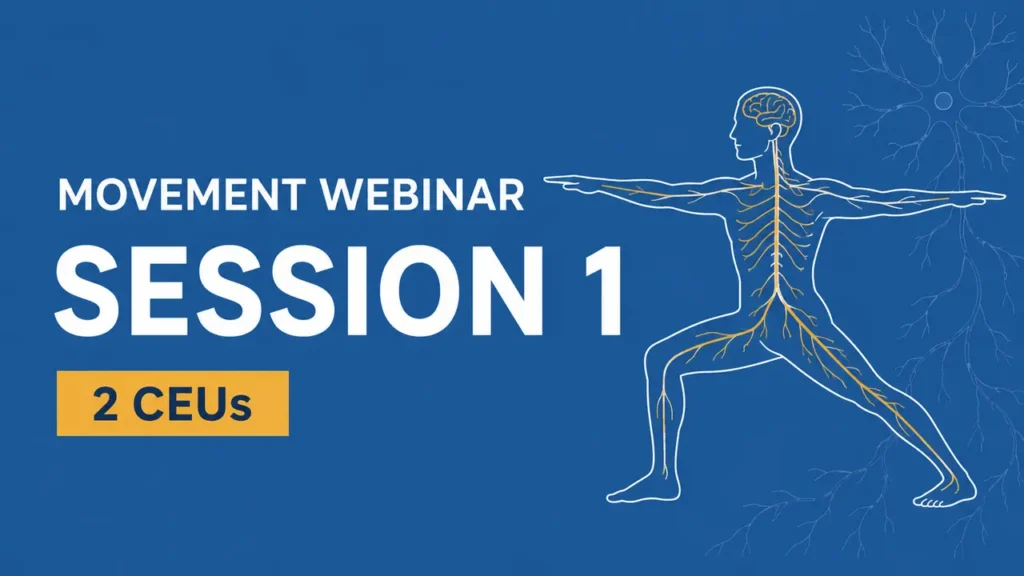 MOVEMENT WEBINAR

SESSION 1

2 CEUs